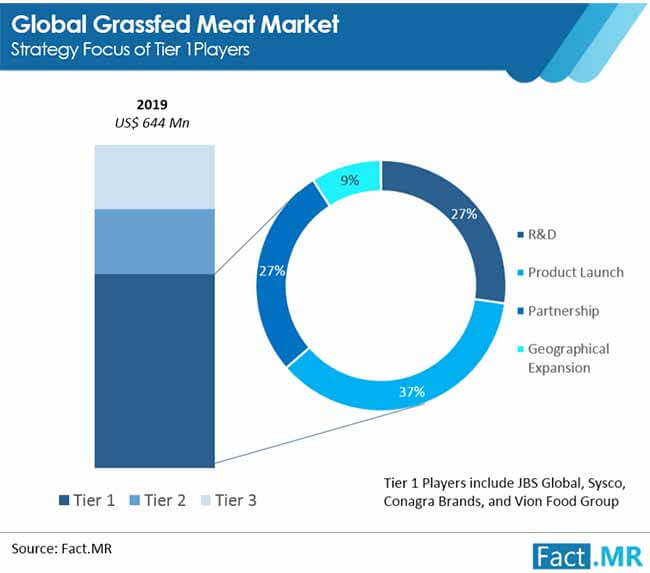 Global Grassfed Meat Market
Strategy Focus of Tier 1Players

2019
US$ 644 Mn

9%
27%
27%
37%

R&D
Product Launch
Partnership
Geographical Expansion

Tier 1 Tier 2 Tier 3

Tier 1 Players include JBS Global, Sysco, Conagra Brands, and Vion Food Group

Source: Fact.MR

Fact.MR